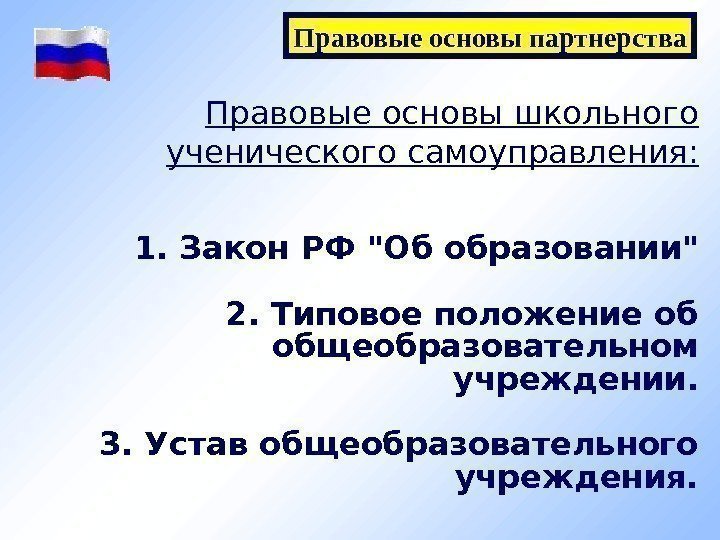 Правовые основы партнерства

Правовые основы школьного ученического самоуправления:

1. Закон РФ "Об образовании"

2. Типовое положение об общеобразовательном учреждении.

3. Устав общеобразовательного учреждения.